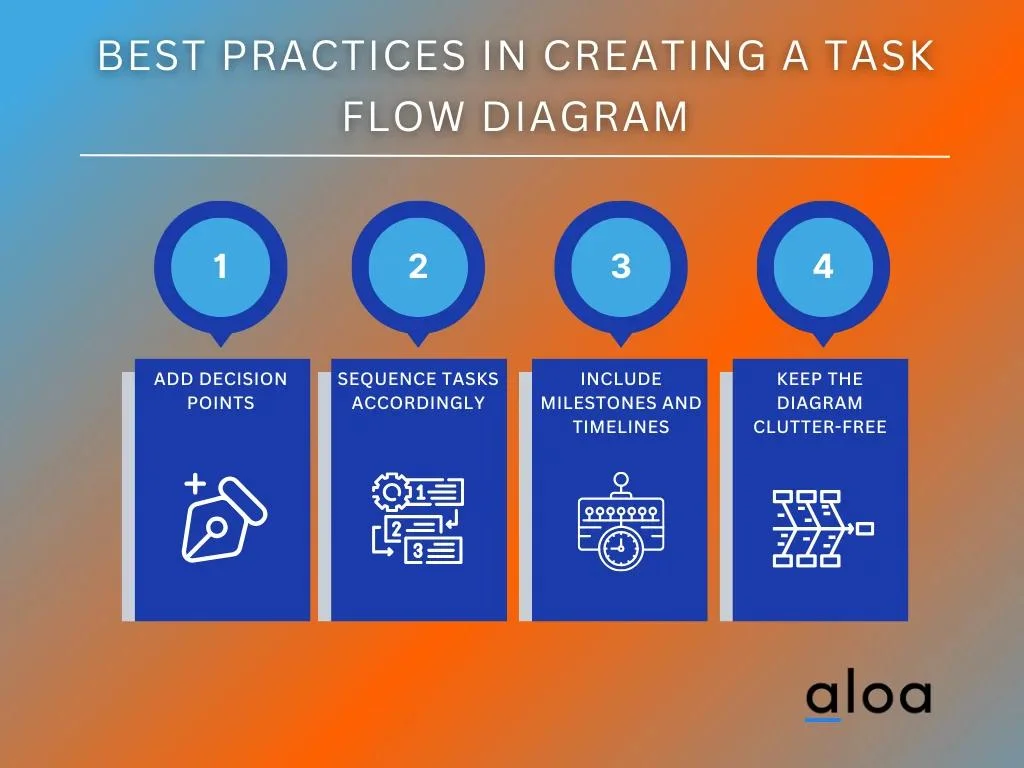 BEST PRACTICES IN CREATING A TASK FLOW DIAGRAM

1

ADD DECISION POINTS

2

SEQUENCE TASKS ACCORDINGLY

1

2

3

3

INCLUDE MILESTONES AND TIMELINES

4

KEEP THE DIAGRAM CLUTTER-FREE

aloa